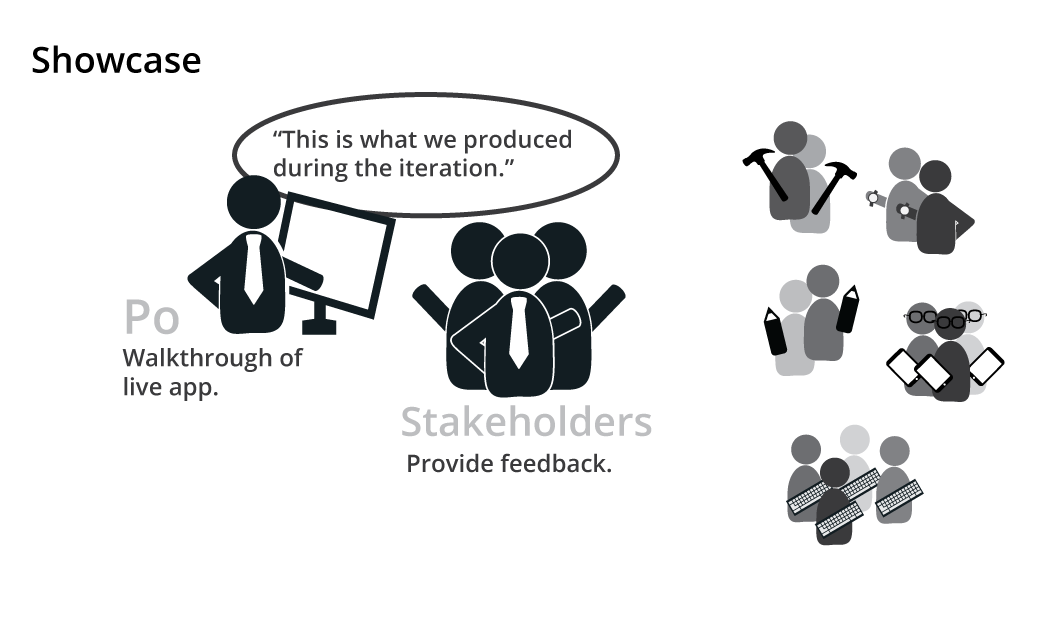 Showcase

“This is what we produced during the iteration.”

Po
Walkthrough of live app.

Stakeholders
Provide feedback.